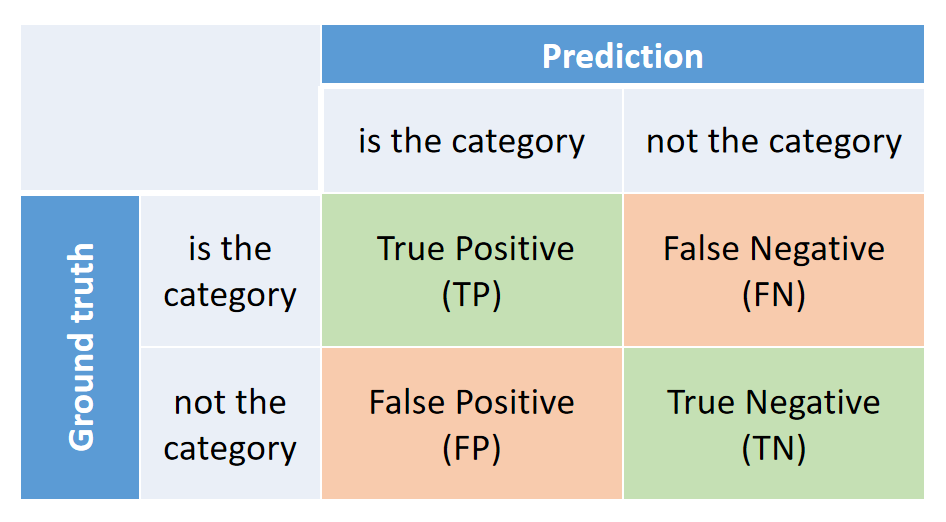 | | | Prediction | |
|---|---|---|---|
| | | is the category | not the category |
| Ground truth | is the category | True Positive (TP) | False Negative (FN) |
| | not the category | False Positive (FP) | True Negative (TN) |